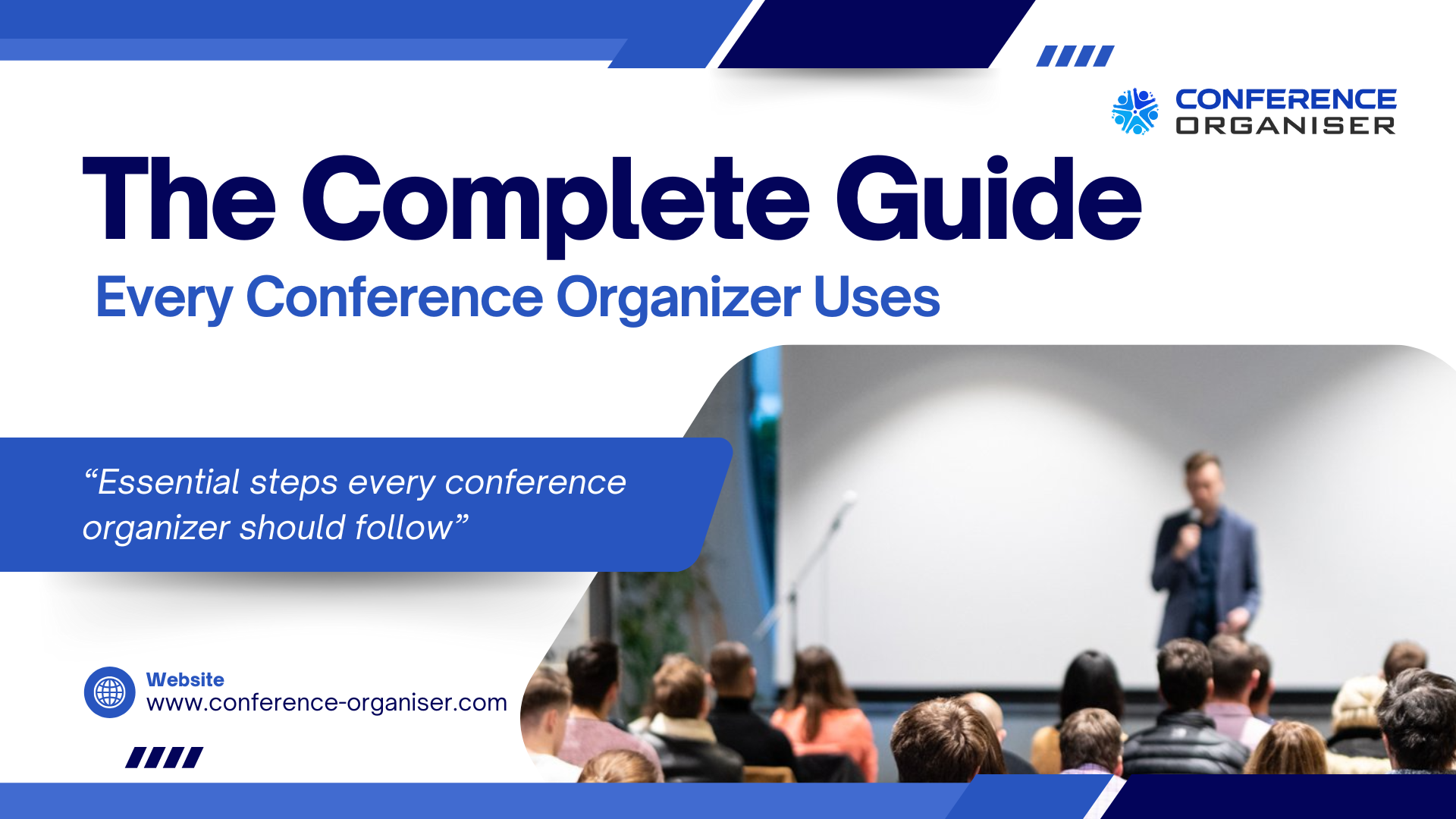 CONFERENCE ORGANISER

The Complete Guide

Every Conference Organizer Uses

“Essential steps every conference organizer should follow”

Website
www.conference-organiser.com